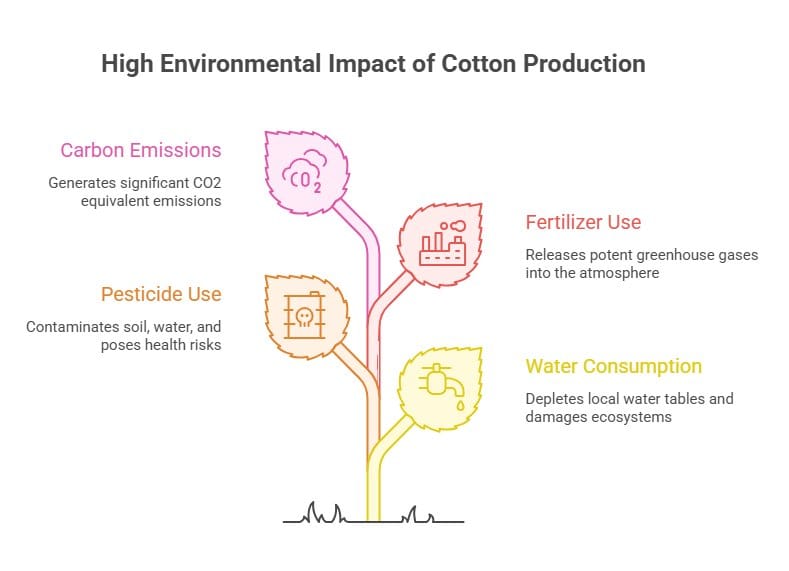 High Environmental Impact of Cotton Production

Carbon Emissions

Generates significant CO2 equivalent emissions

$CO_2$

Fertilizer Use

Releases potent greenhouse gases into the atmosphere

Pesticide Use

Contaminates soil, water, and poses health risks

Water Consumption

Depletes local water tables and damages ecosystems